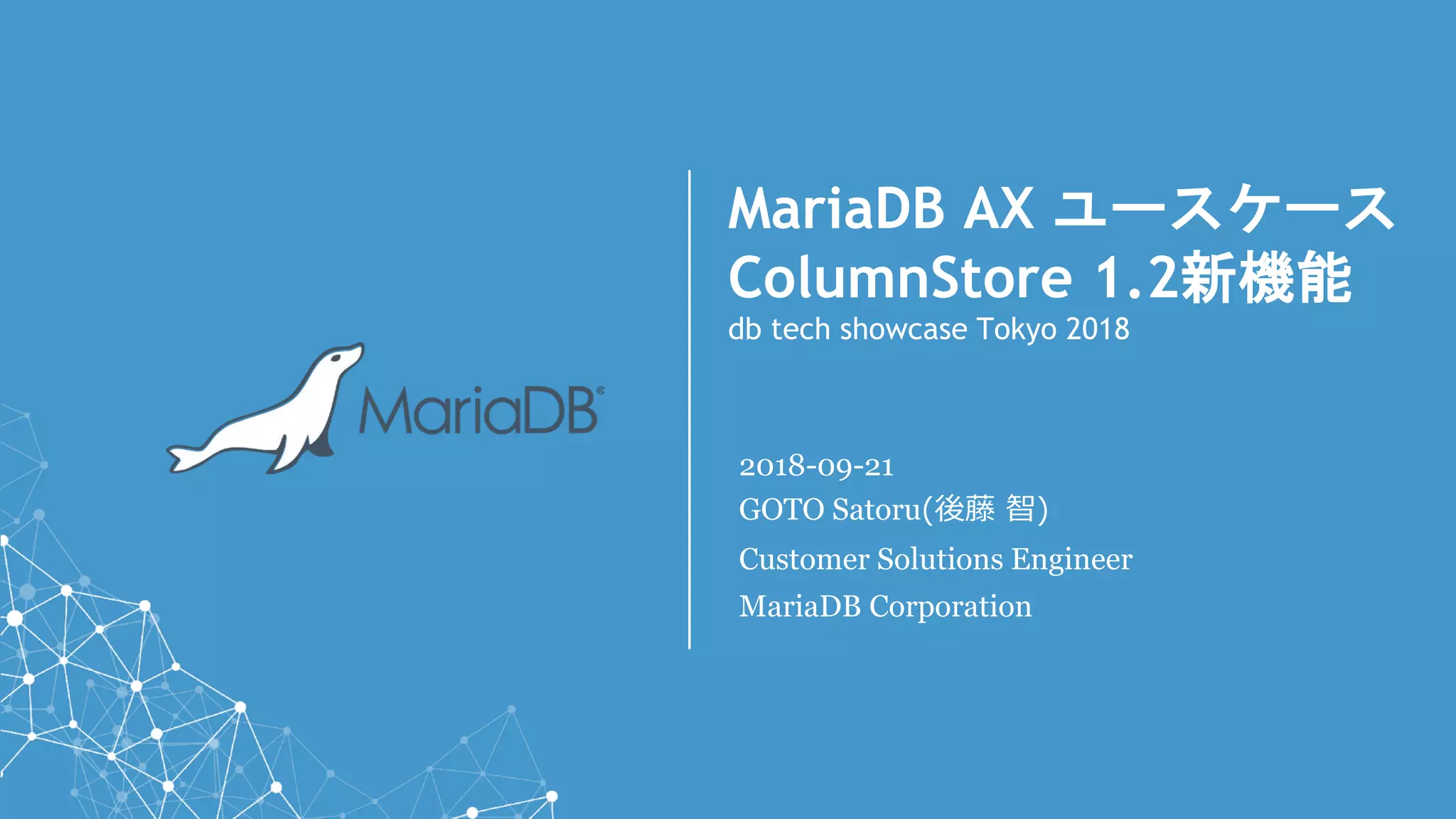 MariaDB®

MariaDB AX ユースケース
ColumnStore 1.2新機能
db tech showcase Tokyo 2018

2018-09-21
GOTO Satoru(後藤 智)
Customer Solutions Engineer
MariaDB Corporation